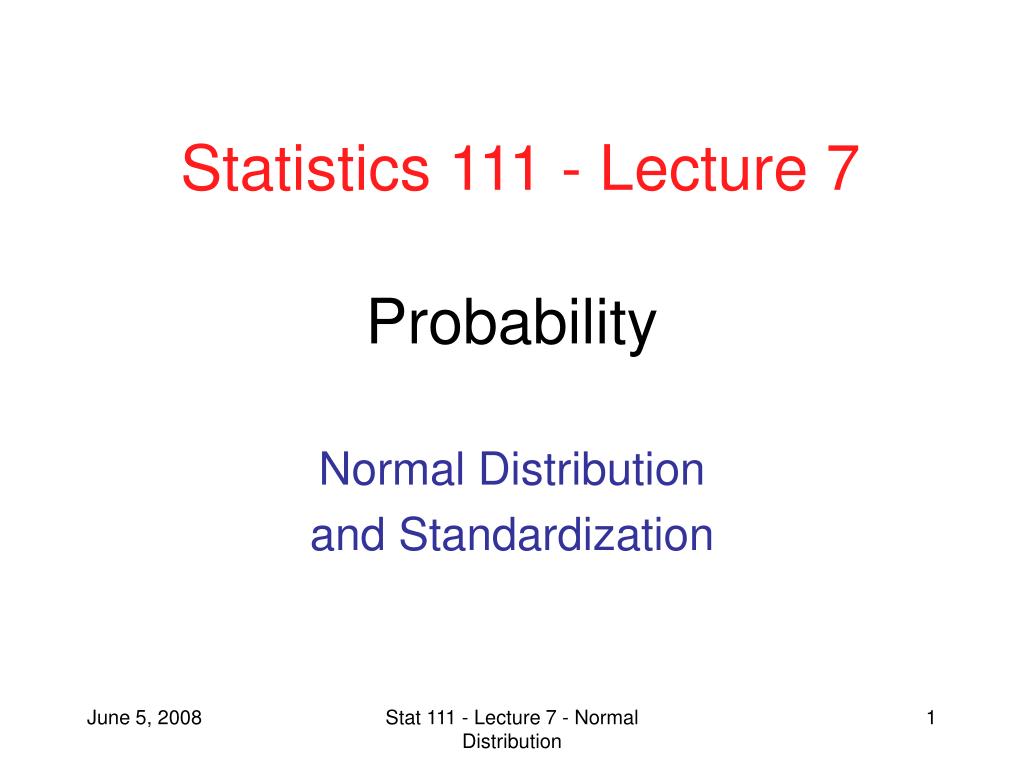 Statistics 111 - Lecture 7

Probability

Normal Distribution
and Standardization

June 5, 2008

Stat 111 - Lecture 7 - Normal Distribution

1